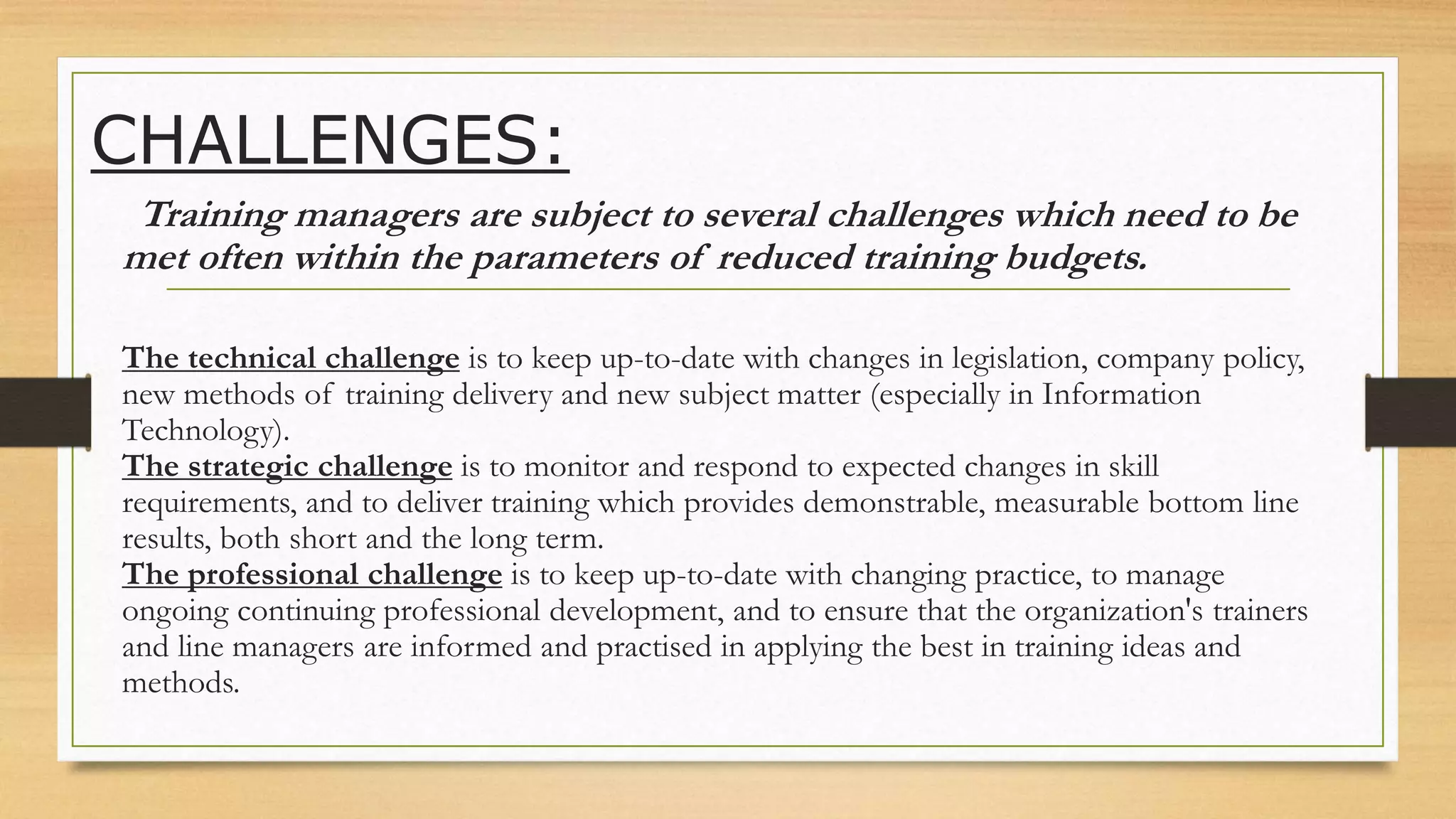 CHALLENGES:

Training managers are subject to several challenges which need to be met often within the parameters of reduced training budgets.

The technical challenge is to keep up-to-date with changes in legislation, company policy, new methods of training delivery and new subject matter (especially in Information Technology).
The strategic challenge is to monitor and respond to expected changes in skill requirements, and to deliver training which provides demonstrable, measurable bottom line results, both short and the long term.
The professional challenge is to keep up-to-date with changing practice, to manage ongoing continuing professional development, and to ensure that the organization's trainers and line managers are informed and practised in applying the best in training ideas and methods.